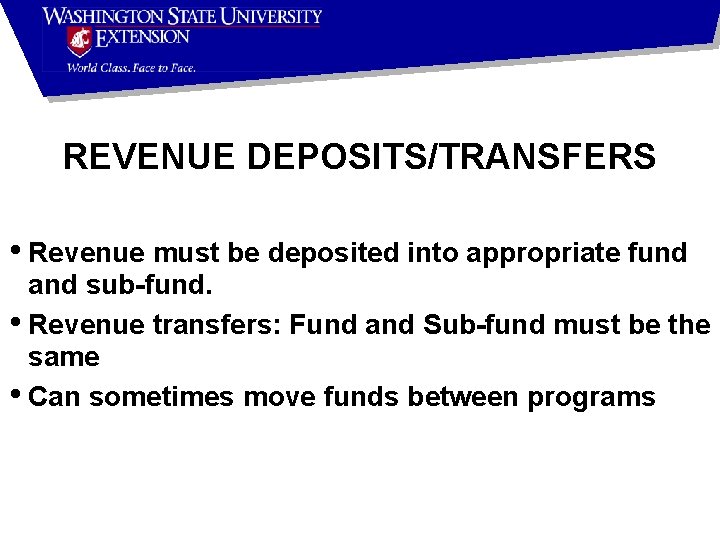 WASHINGTON STATE UNIVERSITY
EXTENSION
World Class. Face to Face.

REVENUE DEPOSITS/TRANSFERS

• Revenue must be deposited into appropriate fund and sub-fund.
• Revenue transfers: Fund and Sub-fund must be the same
• Can sometimes move funds between programs